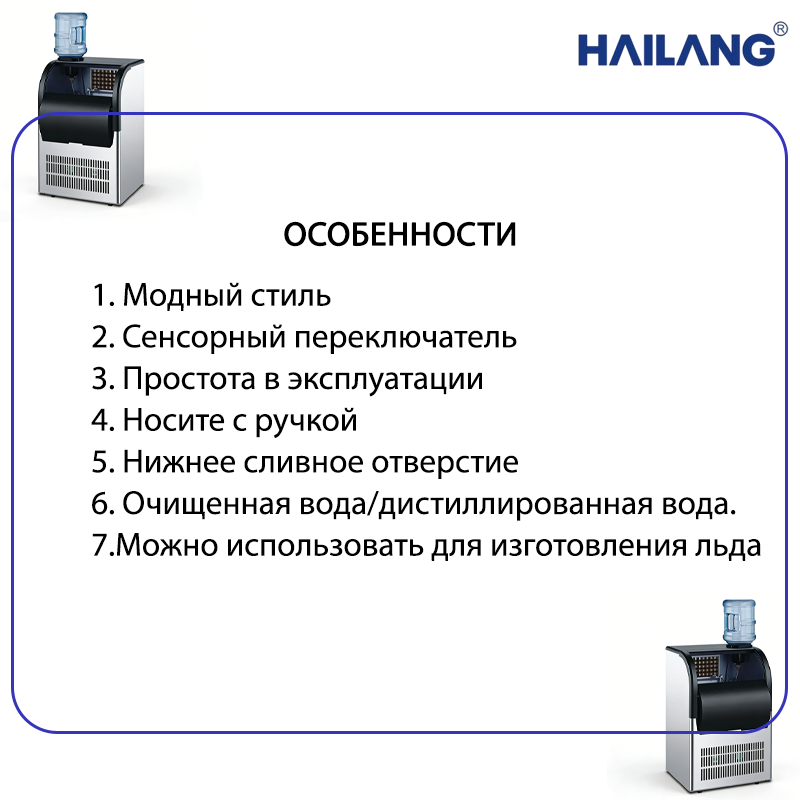 HAILANG®

ОСОБЕННОСТИ

1. Модный стиль
2. Сенсорный переключатель
3. Простота в эксплуатации
4. Носите с ручкой
5. Нижнее сливное отверстие
6. Очищенная вода/дистиллированная вода.
7.Можно использовать для изготовления льда